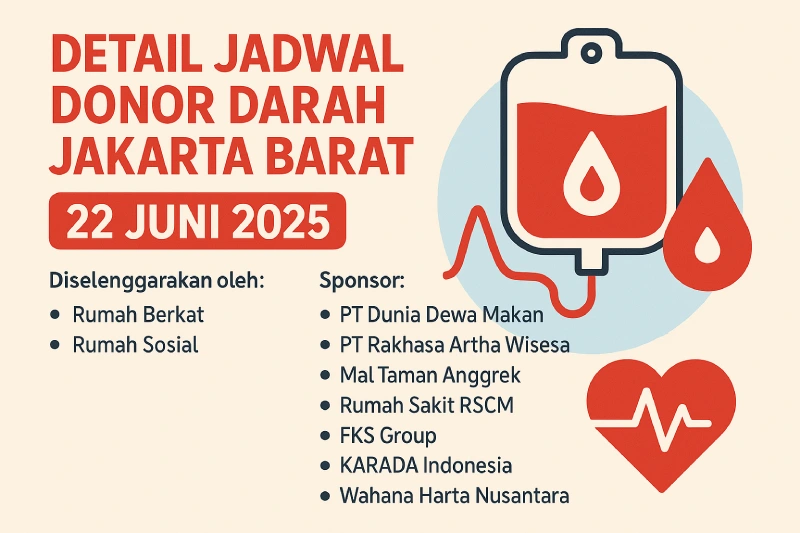 DETAIL JADWAL DONOR DARAH JAKARTA BARAT

22 JUNI 2025

Diselenggarakan oleh:
• Rumah Berkat
• Rumah Sosial

Sponsor:
• PT Dunia Dewa Makan
• PT Rakhasa Artha Wisesa
• Mal Taman Anggrek
• Rumah Sakit RSCM
• FKS Group
• KARADA Indonesia
• Wahana Harta Nusantara